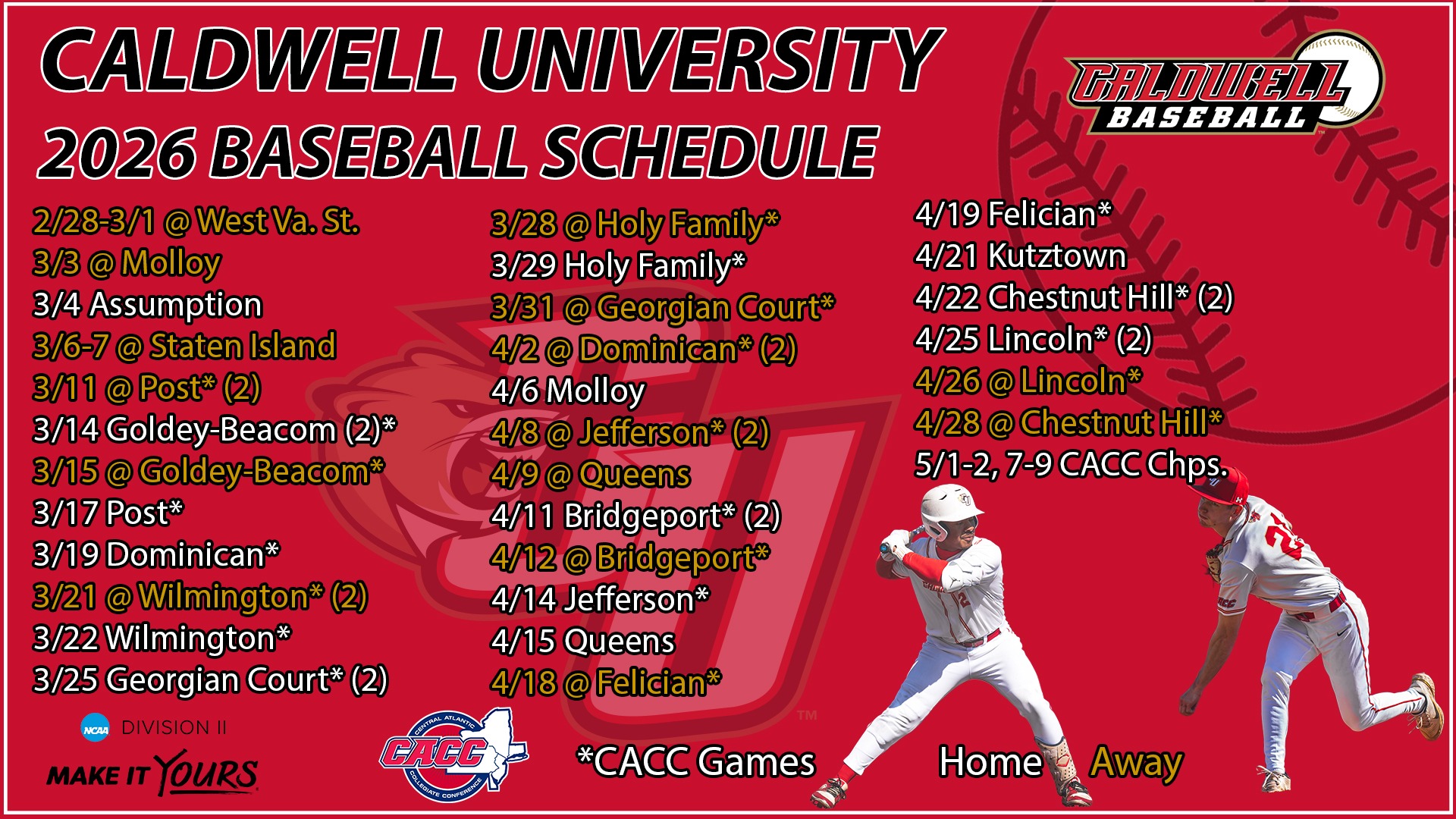 CALDWELL UNIVERSITY
2026 BASEBALL SCHEDULE

CALDWELL BASEBALL

2/28-3/1 @ West Va. St.
3/3 @ Molloy
3/4 Assumption
3/6-7 @ Staten Island
3/11 @ Post* (2)
3/14 Goldey-Beacom (2)*
3/15 @ Goldey-Beacom*
3/17 Post*
3/19 Dominican*
3/21 @ Wilmington* (2)
3/22 Wilmington*
3/25 Georgian Court* (2)

3/28 @ Holy Family*
3/29 Holy Family*
3/31 @ Georgian Court*
4/2 @ Dominican* (2)
4/6 Molloy
4/8 @ Jefferson* (2)
4/9 @ Queens
4/11 Bridgeport* (2)
4/12 @ Bridgeport*
4/14 Jefferson*
4/15 Queens
4/18 @ Felician*

4/19 Felician*
4/21 Kutztown
4/22 Chestnut Hill* (2)
4/25 Lincoln* (2)
4/26 @ Lincoln*
4/28 @ Chestnut Hill*
5/1-2, 7-9 CACC Chps.

NCAA DIVISION II
MAKE IT YOURS

CENTRAL ATLANTIC CACC COLLEGIATE CONFERENCE

*CACC Games

Home Away